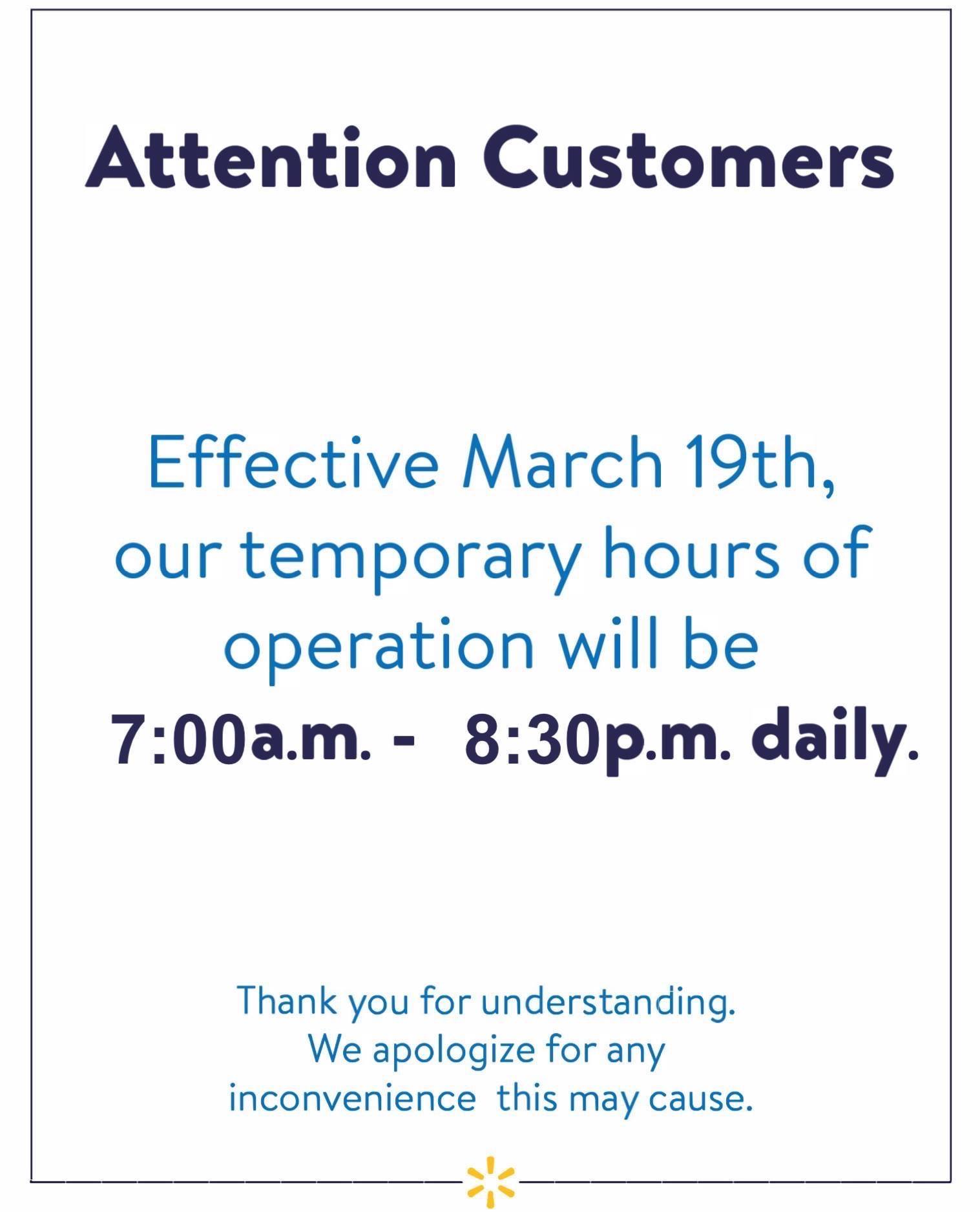 Attention Customers

Effective March 19th, our temporary hours of operation will be 7:00a.m. - 8:30p.m. daily.

Thank you for understanding. We apologize for any inconvenience this may cause.